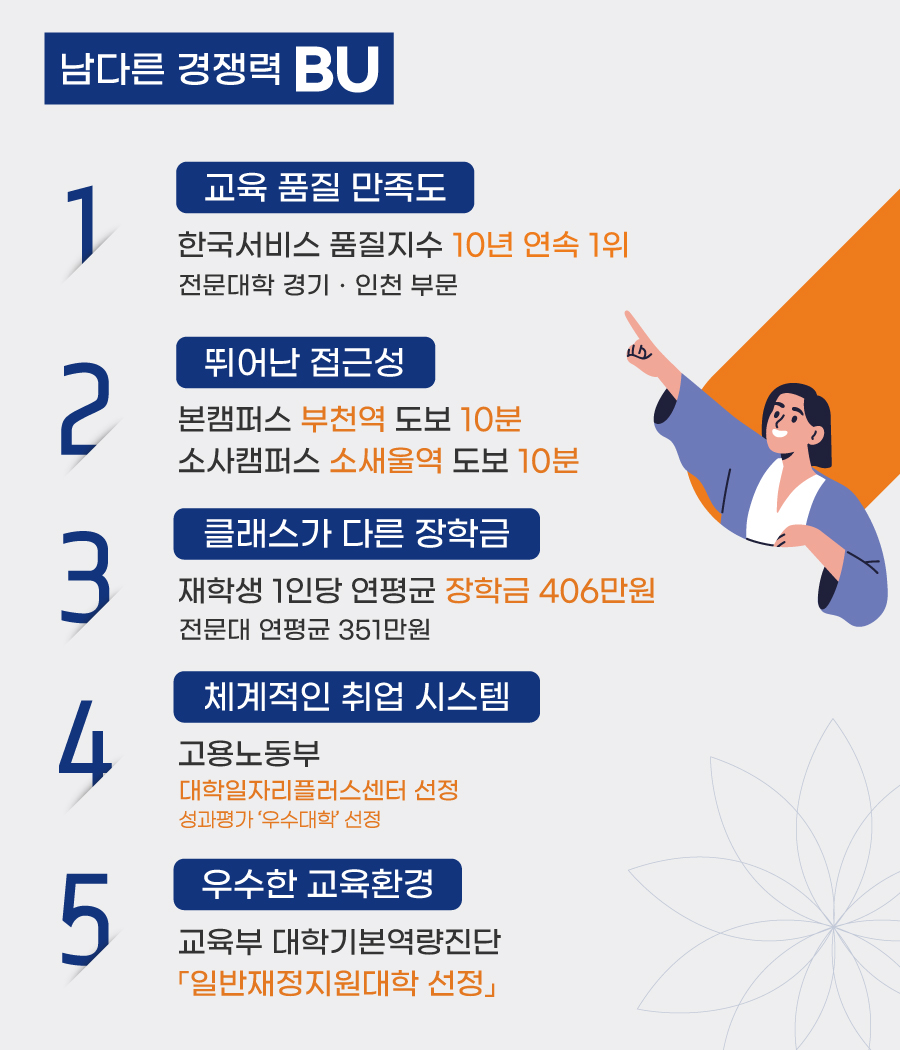 남다른 경쟁력 BU

1

교육 품질 만족도

한국서비스 품질지수 10년 연속 1위

전문대학 경기 · 인천 부문

2

뛰어난 접근성

본캠퍼스 부천역 도보 10분

소사캠퍼스 소새울역 도보 10분

3

클래스가 다른 장학금

재학생 1인당 연평균 장학금 406만원

전문대 연평균 351만원

4

체계적인 취업 시스템

고용노동부

대학일자리플러스센터 선정

성과평가 '우수대학' 선정

5

우수한 교육환경

교육부 대학기본역량진단

「일반재정지원대학 선정」